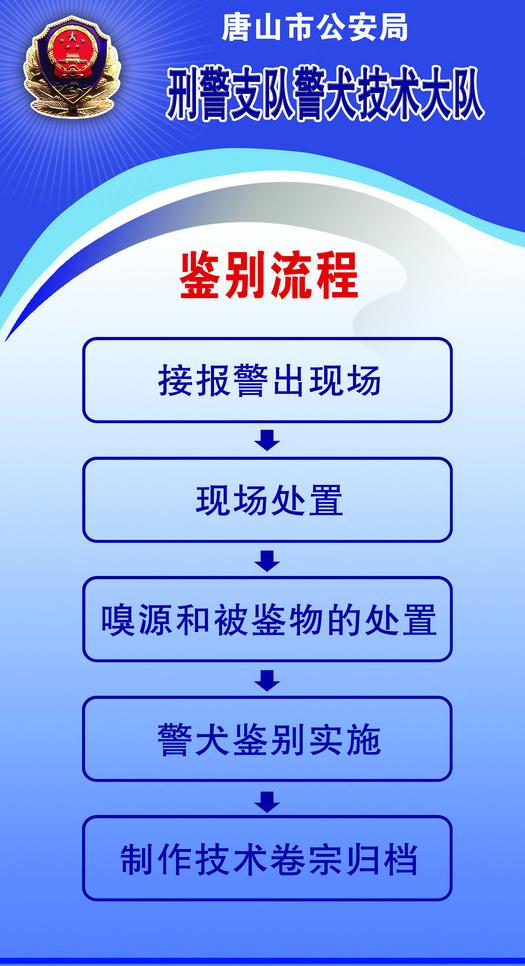 唐山市公安局
刑警支队警犬技术大队

鉴别流程

接报警出现场

现场处置

嗅源和被鉴物的处置

警犬鉴别实施

制作技术卷宗归档